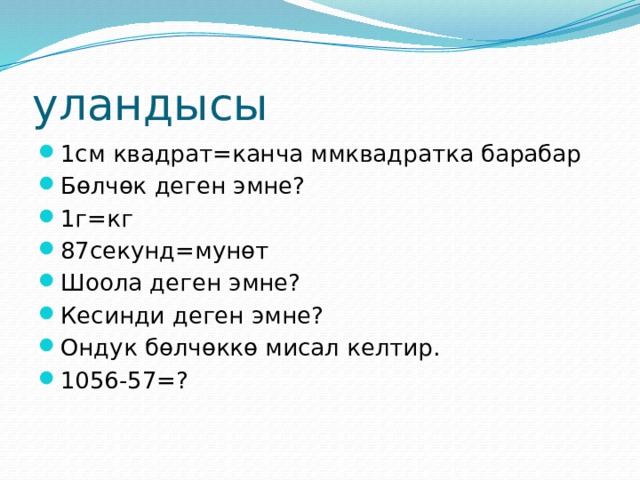 уландысы

1см квадрат=канча ммквадратка барабар
Бөлчөк деген эмне?
1г=кг
87секунд=мунөт
Шоола деген эмне?
Кесинди деген эмне?
Ондук бөлчөккө мисал келтир.
1056-57=?